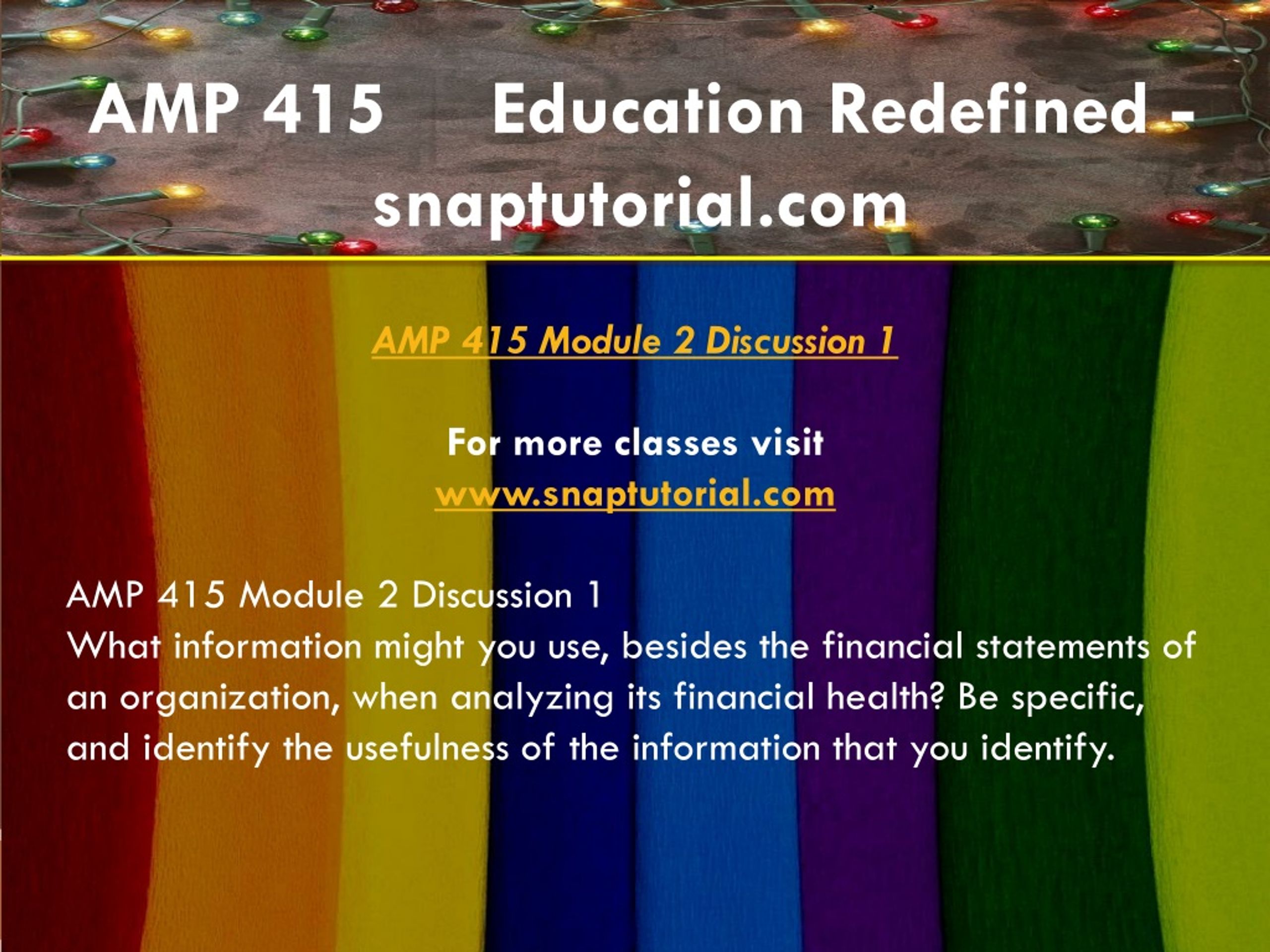 AMP 415 Education Redefined - snaptutorial.com

AMP 415 Module 2 Discussion 1

For more classes visit
www.snaptutorial.com

AMP 415 Module 2 Discussion 1
What information might you use, besides the financial statements of an organization, when analyzing its financial health? Be specific, and identify the usefulness of the information that you identify.